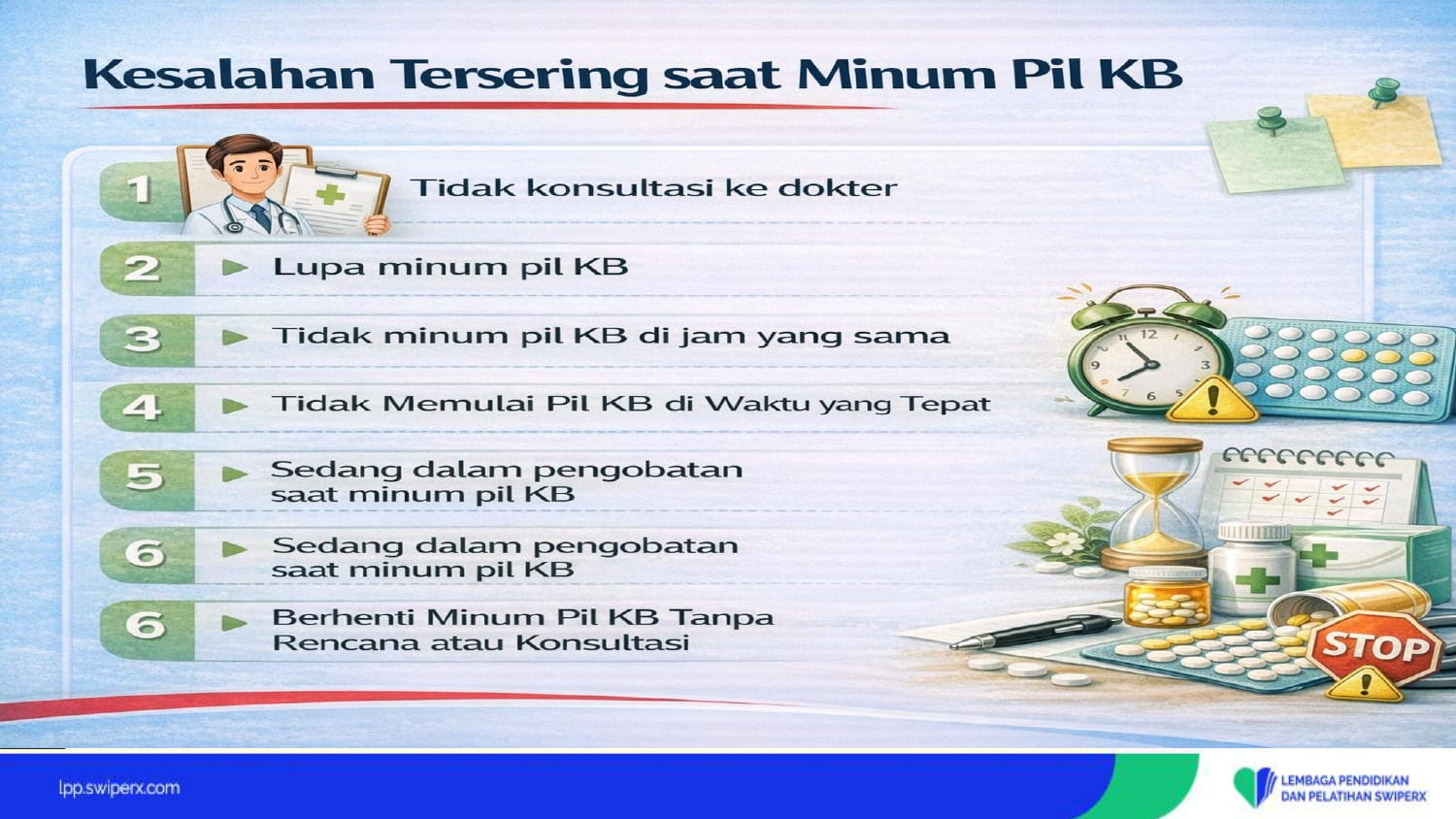 Kesalahan Tersering saat Minum Pil KB

1 Tidak konsultasi ke dokter

2 Lupa minum pil KB

3 Tidak minum pil KB di jam yang sama

4 Tidak Memulai Pil KB di Waktu yang Tepat

5 Sedang dalam pengobatan saat minum pil KB

6 Sedang dalam pengobatan saat minum pil KB

6 Berhenti Minum Pil KB Tanpa Rencana atau Konsultasi

12 3 6 9

STOP

lpp.swiperx.com

LEMBAGA PENDIDIKAN DAN PELATIHAN SWIPERX